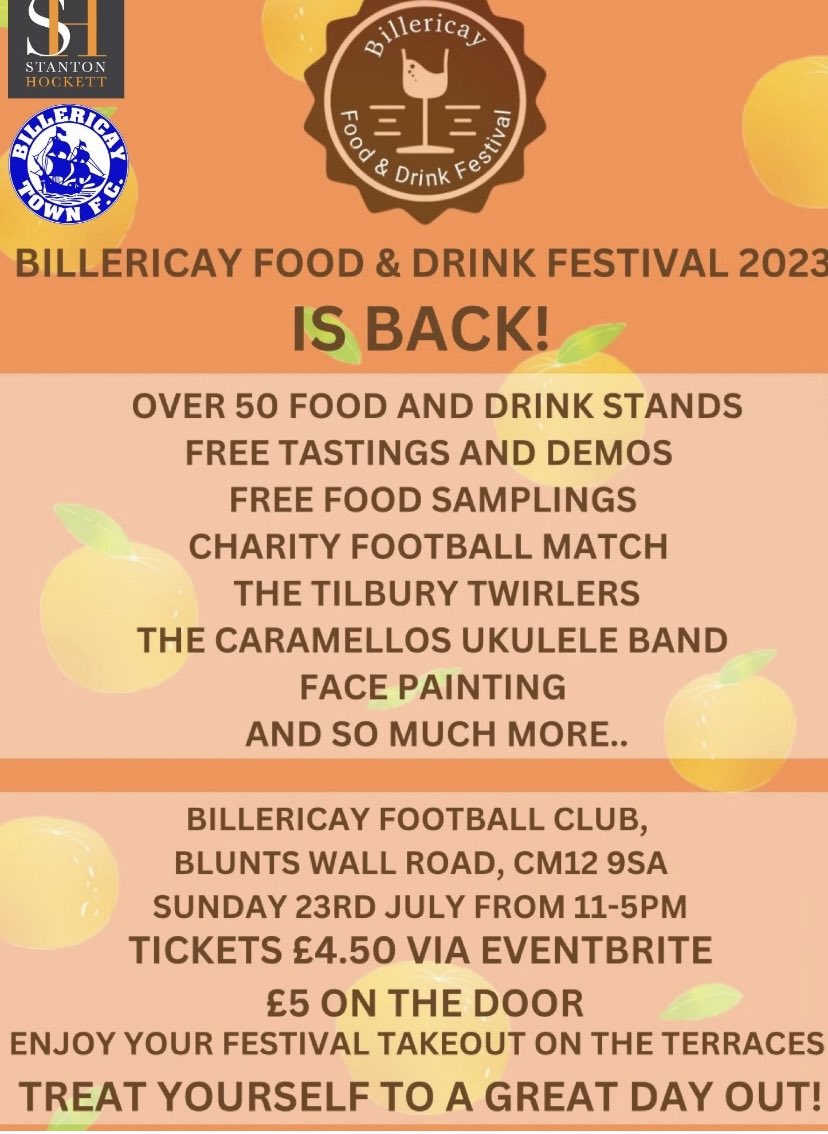 SH
STANTON
HOCKETT

BILLERICAY
TOWN F.C.

Billericay
Food & Drink Festival

BILLERICAY FOOD & DRINK FESTIVAL 2023
IS BACK!

OVER 50 FOOD AND DRINK STANDS
FREE TASTINGS AND DEMOS
FREE FOOD SAMPLINGS
CHARITY FOOTBALL MATCH
THE TILBURY TWIRLERS
THE CARAMELLOS UKULELE BAND
FACE PAINTING
AND SO MUCH MORE..

BILLERICAY FOOTBALL CLUB,
BLUNTS WALL ROAD, CM12 9SA
SUNDAY 23RD JULY FROM 11-5PM
TICKETS £4.50 VIA EVENTBRITE
£5 ON THE DOOR
ENJOY YOUR FESTIVAL TAKEOUT ON THE TERRACES
TREAT YOURSELF TO A GREAT DAY OUT!